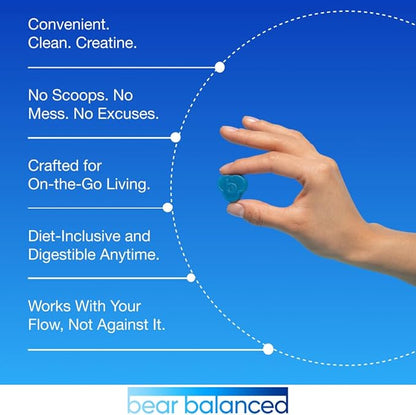 Convenient. Clean. Creatine.

No Scoops. No Mess. No Excuses.

Crafted for On-the-Go Living.

Diet-Inclusive and Digestible Anytime.

Works With Your Flow, Not Against It.

bear balanced